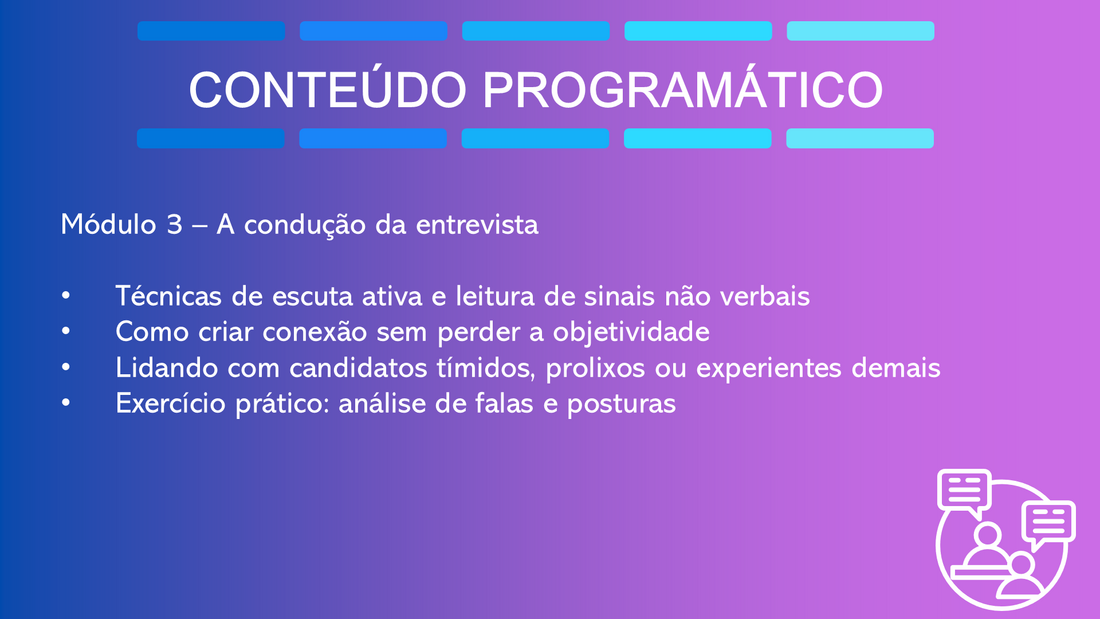 CONTEÚDO PROGRAMÁTICO

Módulo 3 – A condução da entrevista

• Técnicas de escuta ativa e leitura de sinais não verbais
• Como criar conexão sem perder a objetividade
• Lidando com candidatos tímidos, prolixos ou experientes demais
• Exercício prático: análise de falas e posturas